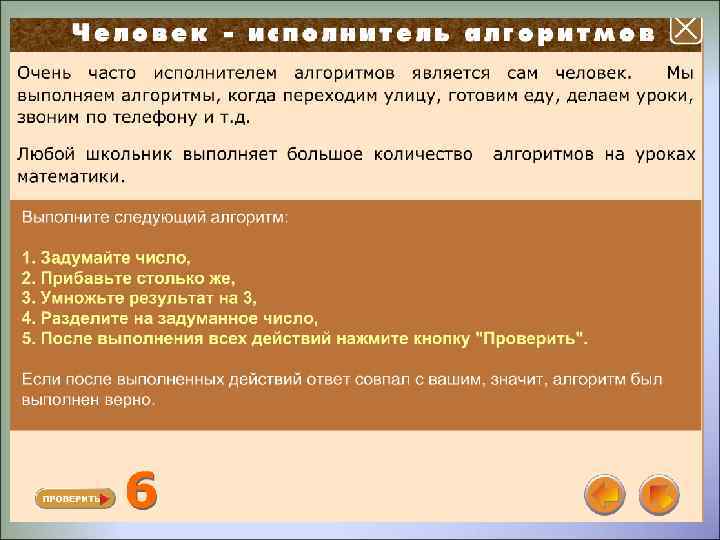 Человек - исполнитель алгоритмов

Очень часто исполнителем алгоритмов является сам человек. Мы выполняем алгоритмы, когда переходим улицу, готовим еду, делаем уроки, звоним по телефону и т.д.

Любой школьник выполняет большое количество алгоритмов на уроках математики.

Выполните следующий алгоритм:

1. Задумайте число,
2. Прибавьте столько же,
3. Умножьте результат на 3,
4. Разделите на задуманное число,
5. После выполнения всех действий нажмите кнопку "Проверить".

Если после выполненных действий ответ совпал с вашим, значит, алгоритм был выполнен верно.

ПРОВЕРИТЬ

6